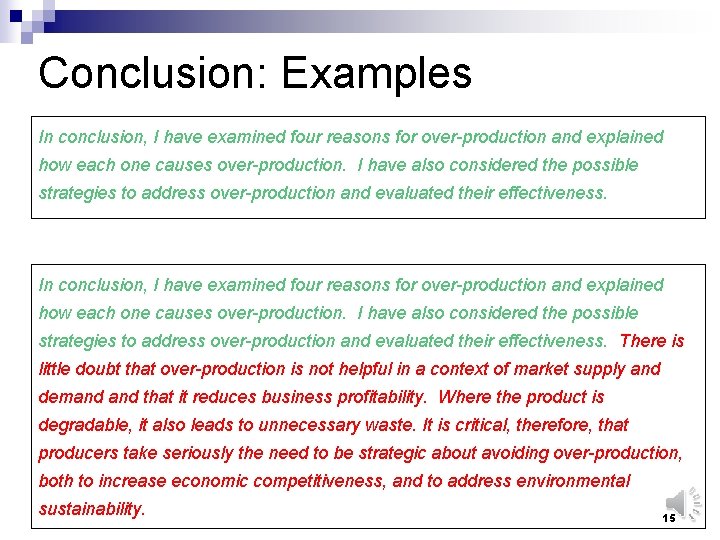 Conclusion: Examples

In conclusion, I have examined four reasons for over-production and explained how each one causes over-production. I have also considered the possible strategies to address over-production and evaluated their effectiveness.

In conclusion, I have examined four reasons for over-production and explained how each one causes over-production. I have also considered the possible strategies to address over-production and evaluated their effectiveness. There is little doubt that over-production is not helpful in a context of market supply and demand and that it reduces business profitability. Where the product is degradable, it also leads to unnecessary waste. It is critical, therefore, that producers take seriously the need to be strategic about avoiding over-production, both to increase economic competitiveness, and to address environmental sustainability.

15